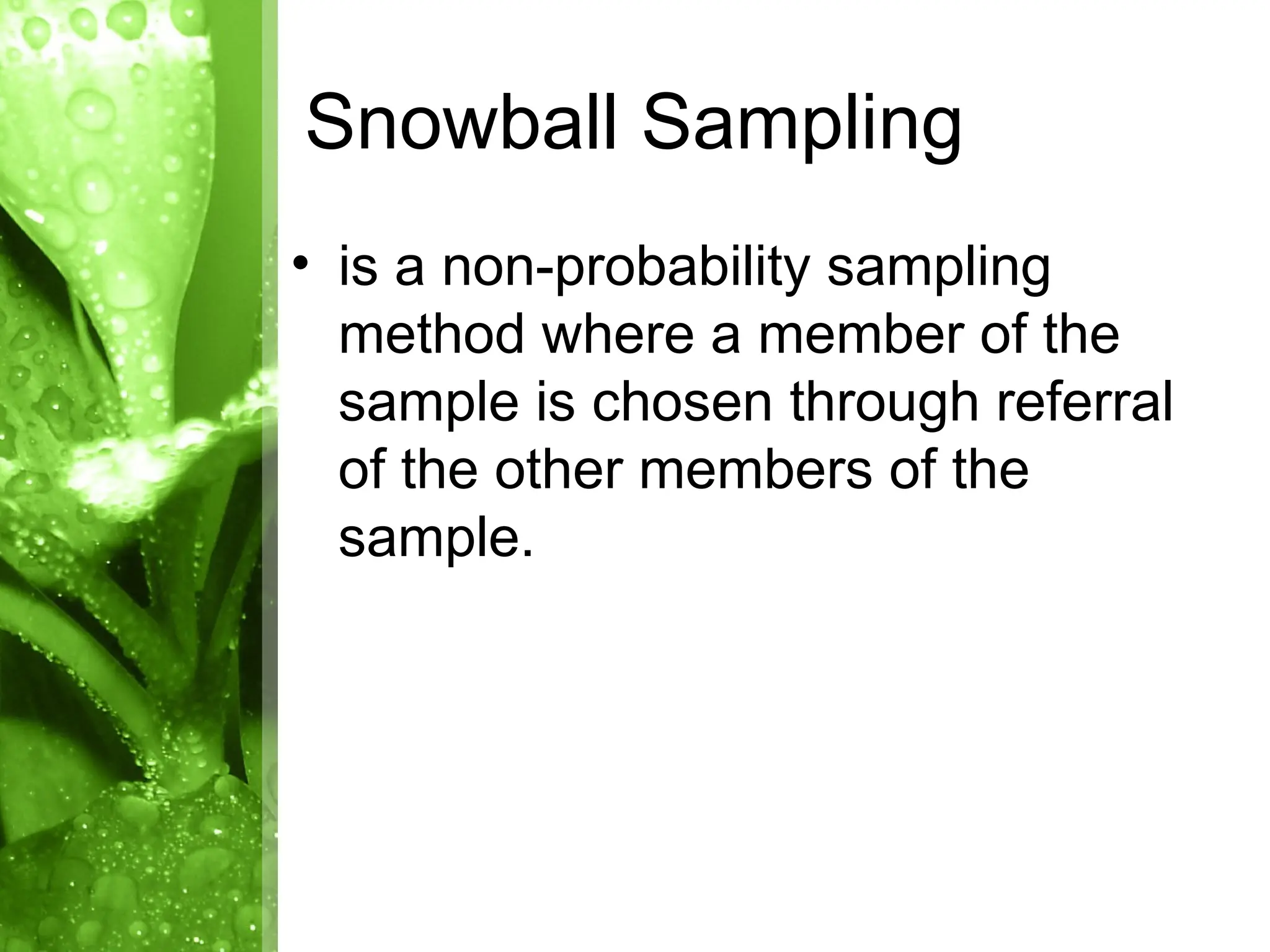 Snowball Sampling

• is a non-probability sampling method where a member of the sample is chosen through referral of the other members of the sample.